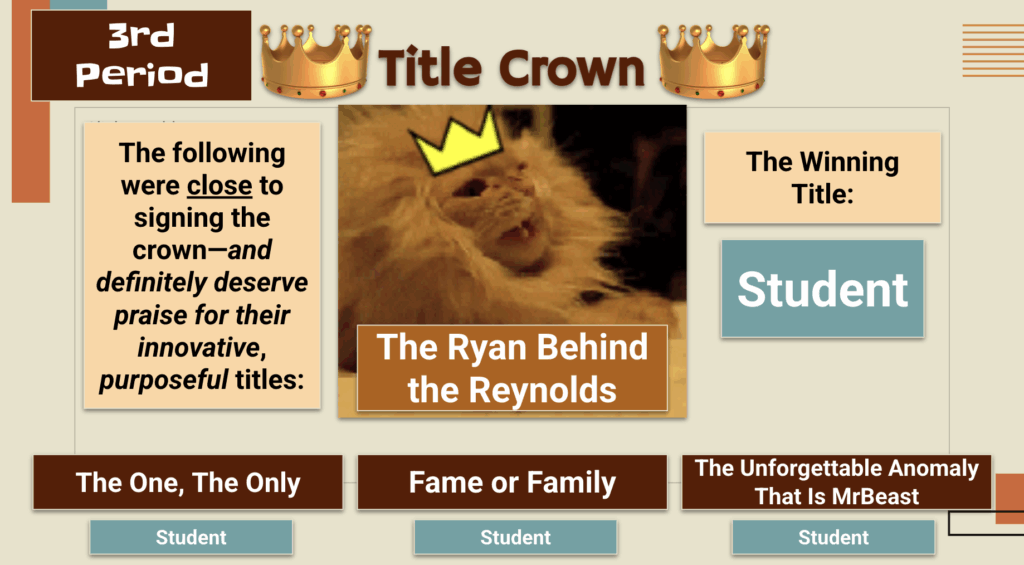 3rd Period

Title Crown

The following were close to signing the crown—and definitely deserve praise for their innovative, purposeful titles:

The Ryan Behind the Reynolds

The Winning Title:

Student

The One, The Only

Student

Fame or Family

Student

The Unforgettable Anomaly That Is MrBeast

Student